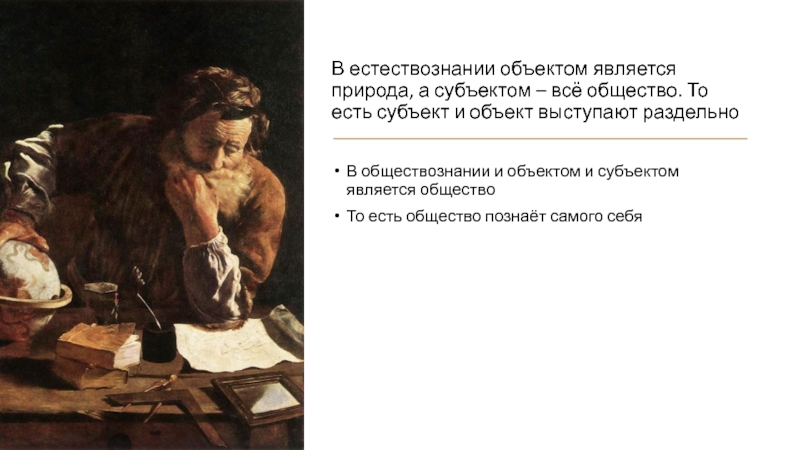 В естествознании объектом является природа, а субъектом – всё общество. То есть субъект и объект выступают раздельно

• В обществознании и объектом и субъектом является общество

• То есть общество познаёт самого себя